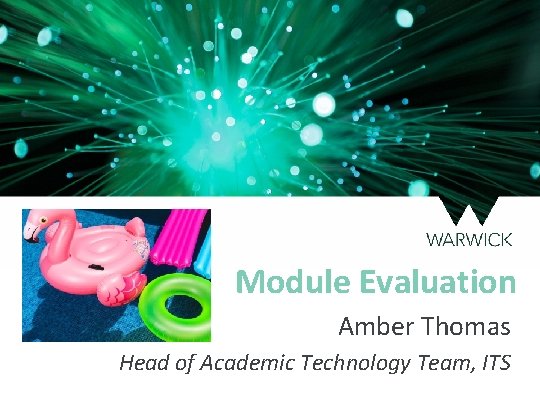 WARWICK

Module Evaluation

Amber Thomas

Head of Academic Technology Team, ITS